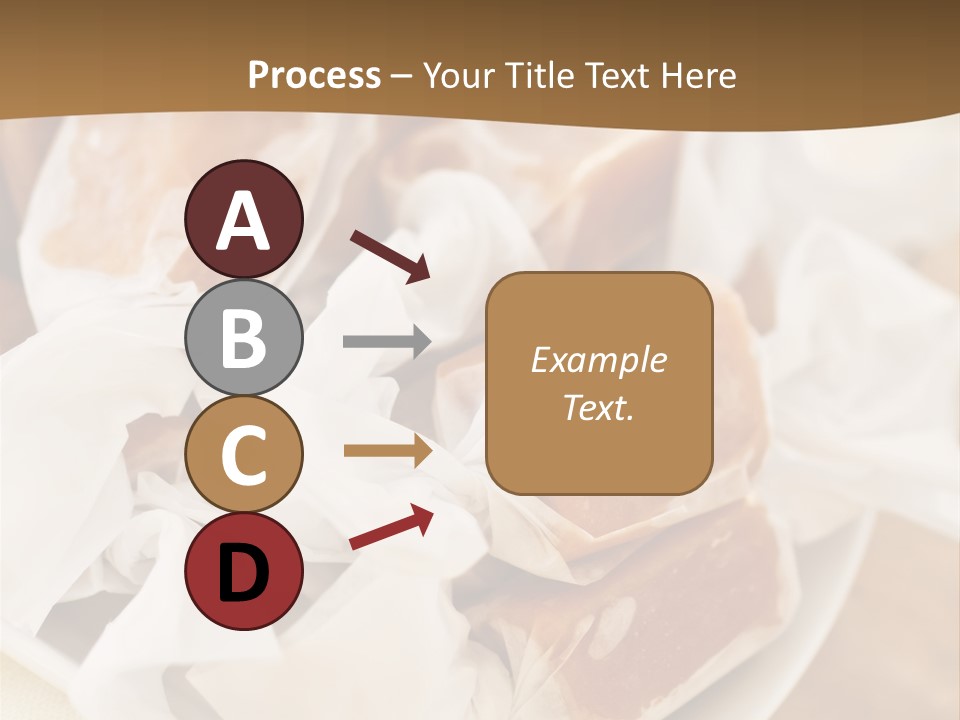 Process – Your Title Text Here

A

B

C

D

Example Text.